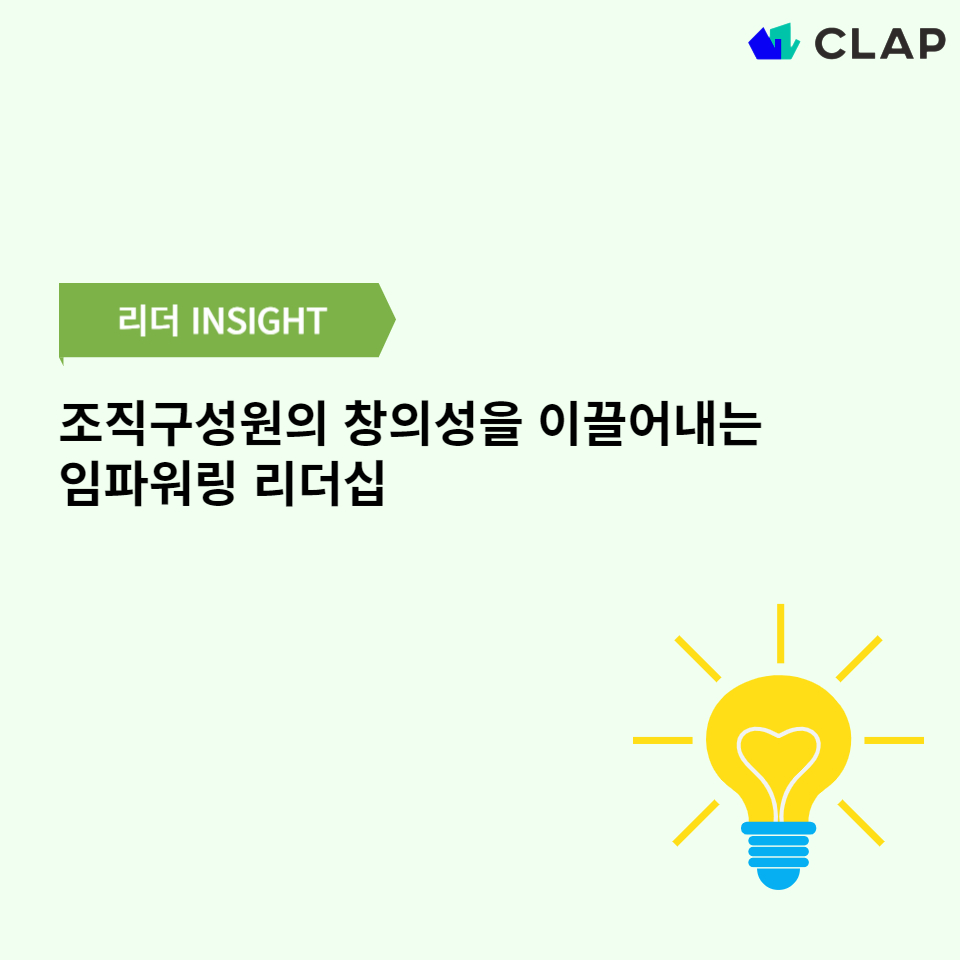 CLAP

리더 INSIGHT

조직구성원의 창의성을 이끌어내는
임파워링 리더십